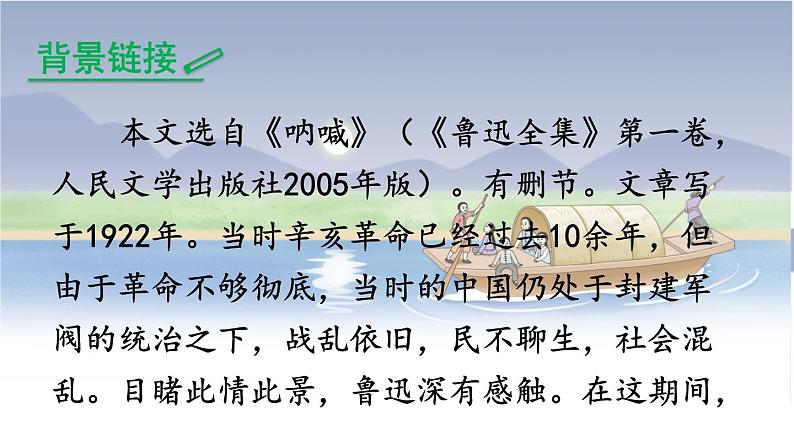 背景链接

本文选自《呐喊》（《鲁迅全集》第一卷，人民文学出版社2005年版）。有删节。文章写于1922年。当时辛亥革命已经过去10余年，但由于革命不够彻底，当时的中国仍处于封建军阀的统治之下，战乱依旧，民不聊生，社会混乱。目睹此情此景，鲁迅深有感触。在这期间，